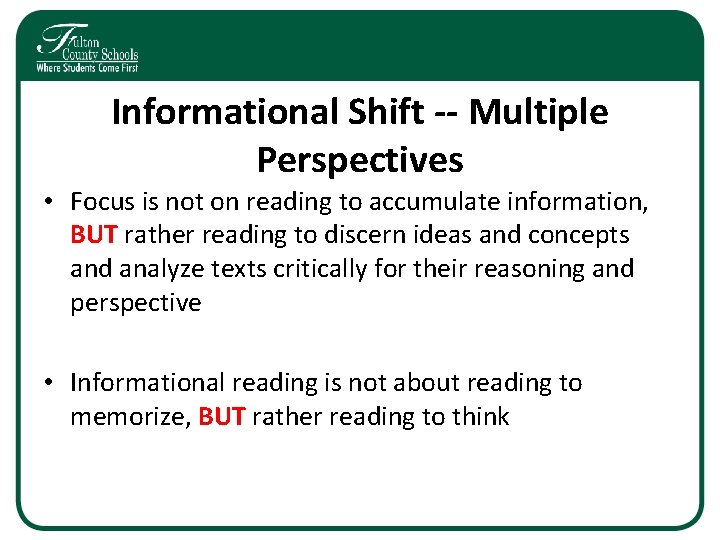 Fulton County Schools
Where Students Come First

Informational Shift -- Multiple Perspectives

• Focus is not on reading to accumulate information, BUT rather reading to discern ideas and concepts and analyze texts critically for their reasoning and perspective

• Informational reading is not about reading to memorize, BUT rather reading to think